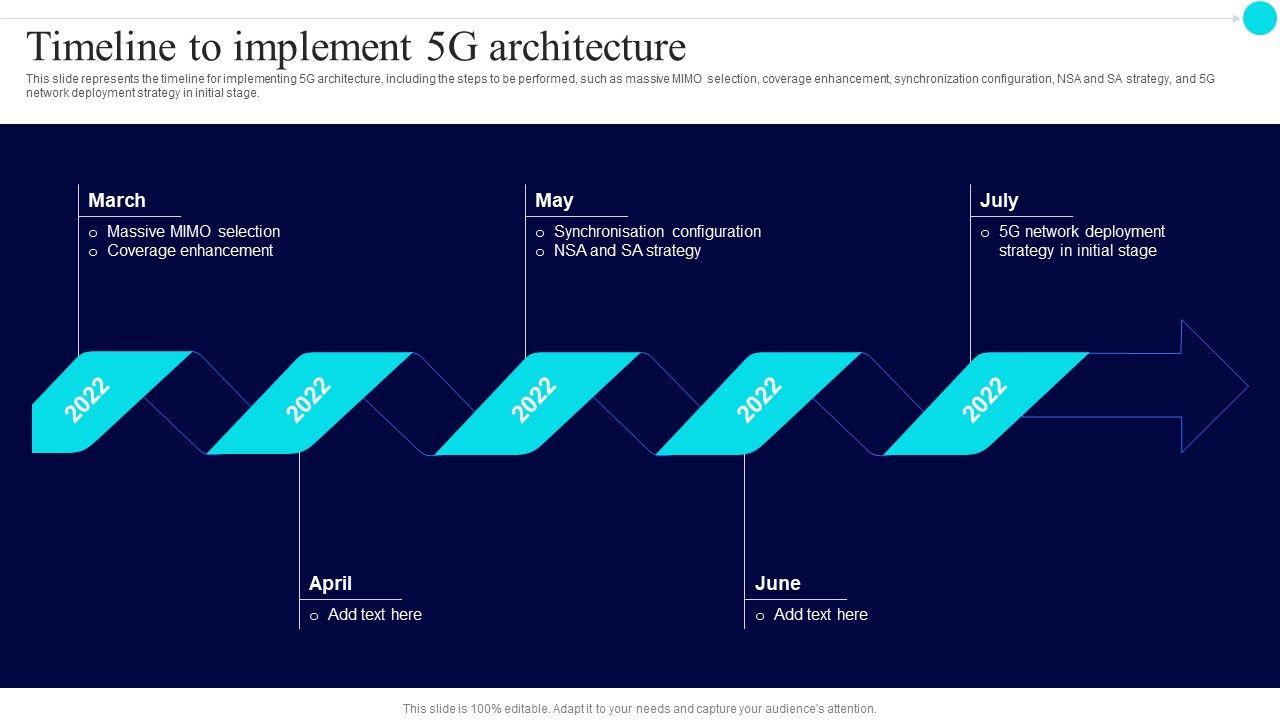 Timeline to implement 5G architecture

This slide represents the timeline for implementing 5G architecture, including the steps to be performed, such as massive MIMO selection, coverage enhancement, synchronization configuration, NSA and SA strategy, and 5G network deployment strategy in initial stage.

March
o Massive MIMO selection
o Coverage enhancement

May
o Synchronisation configuration
o NSA and SA strategy

July
o 5G network deployment strategy in initial stage

2022

2022

2022

2022

2022

April
o Add text here

June
o Add text here

This slide is 100% editable. Adapt it to your needs and capture your audience's attention.